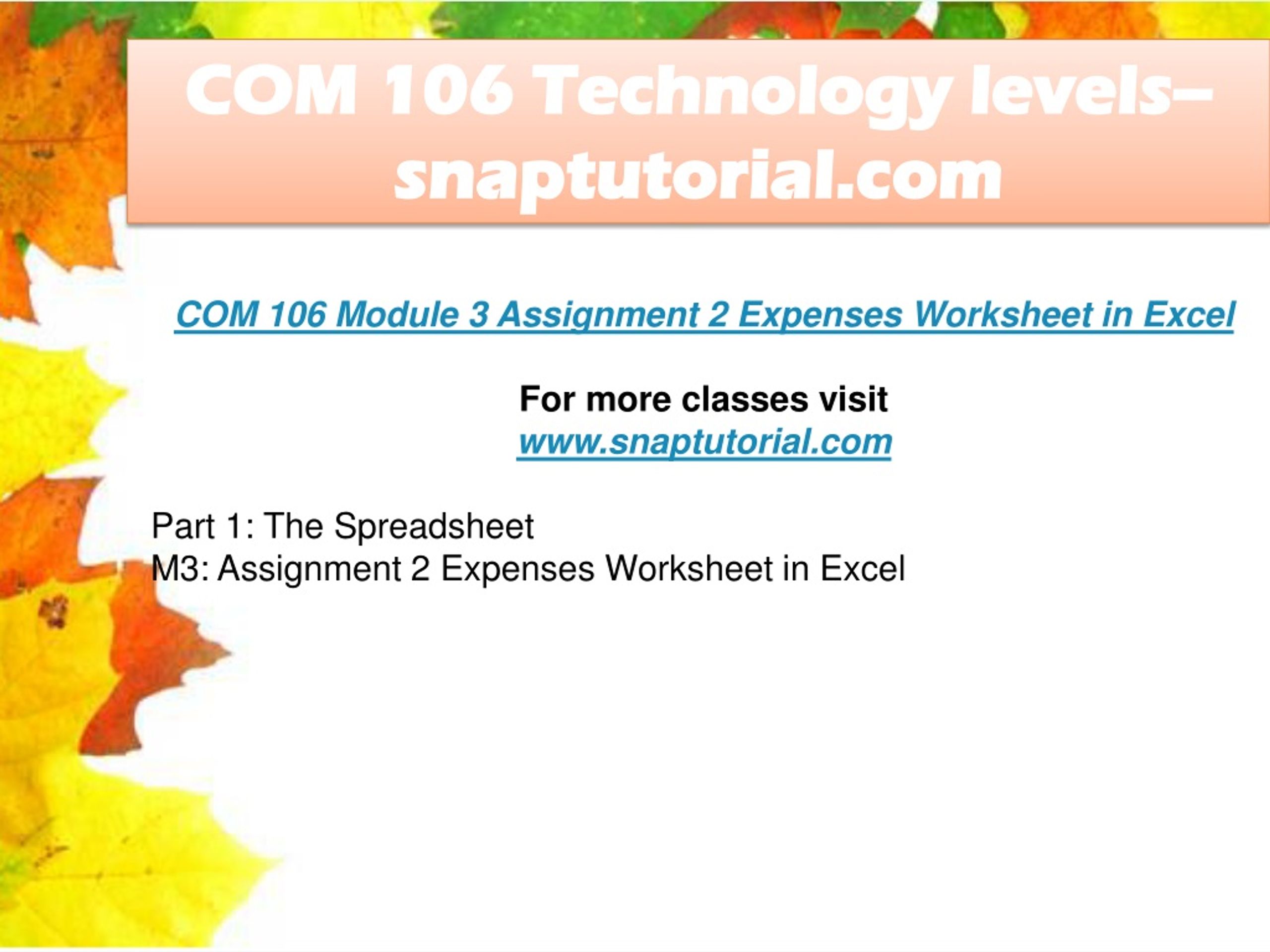 COM 106 Technology levels–snaptutorial.com

COM 106 Module 3 Assignment 2 Expenses Worksheet in Excel

For more classes visit
www.snaptutorial.com

Part 1: The Spreadsheet
M3: Assignment 2 Expenses Worksheet in Excel